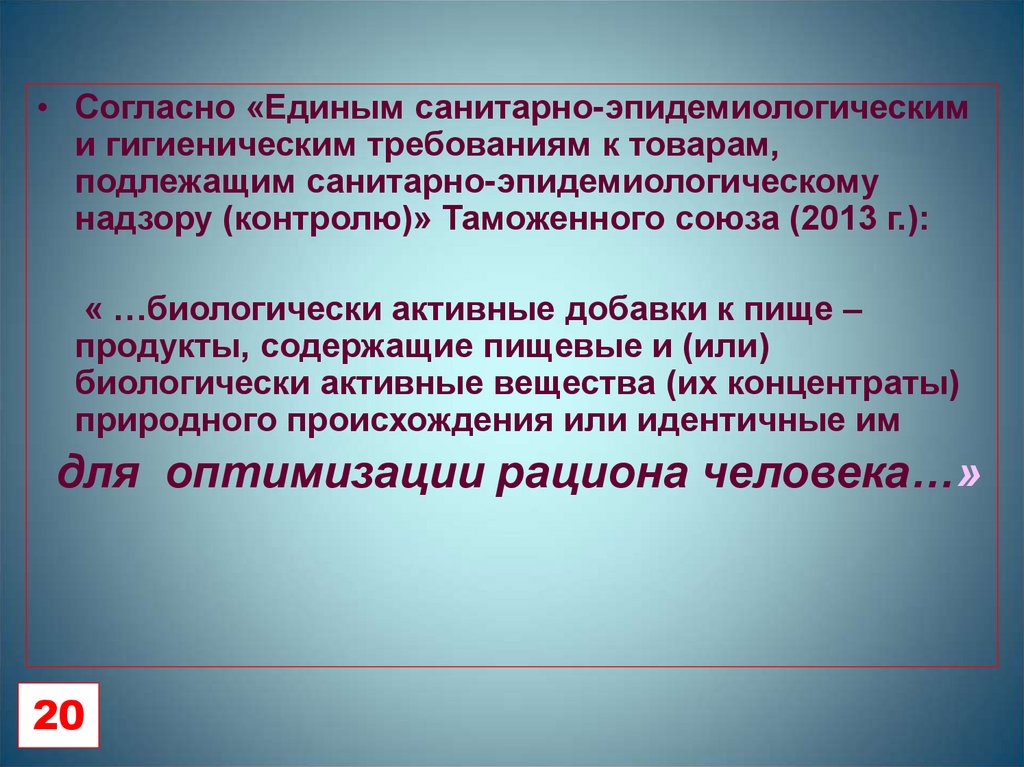 • Согласно «Единым санитарно-эпидемиологическим и гигиеническим требованиям к товарам, подлежащим санитарно-эпидемиологическому надзору (контролю)» Таможенного союза (2013 г.):

« …биологически активные добавки к пище – продукты, содержащие пищевые и (или) биологически активные вещества (их концентраты) природного происхождения или идентичные им

для оптимизации рациона человека…»

20